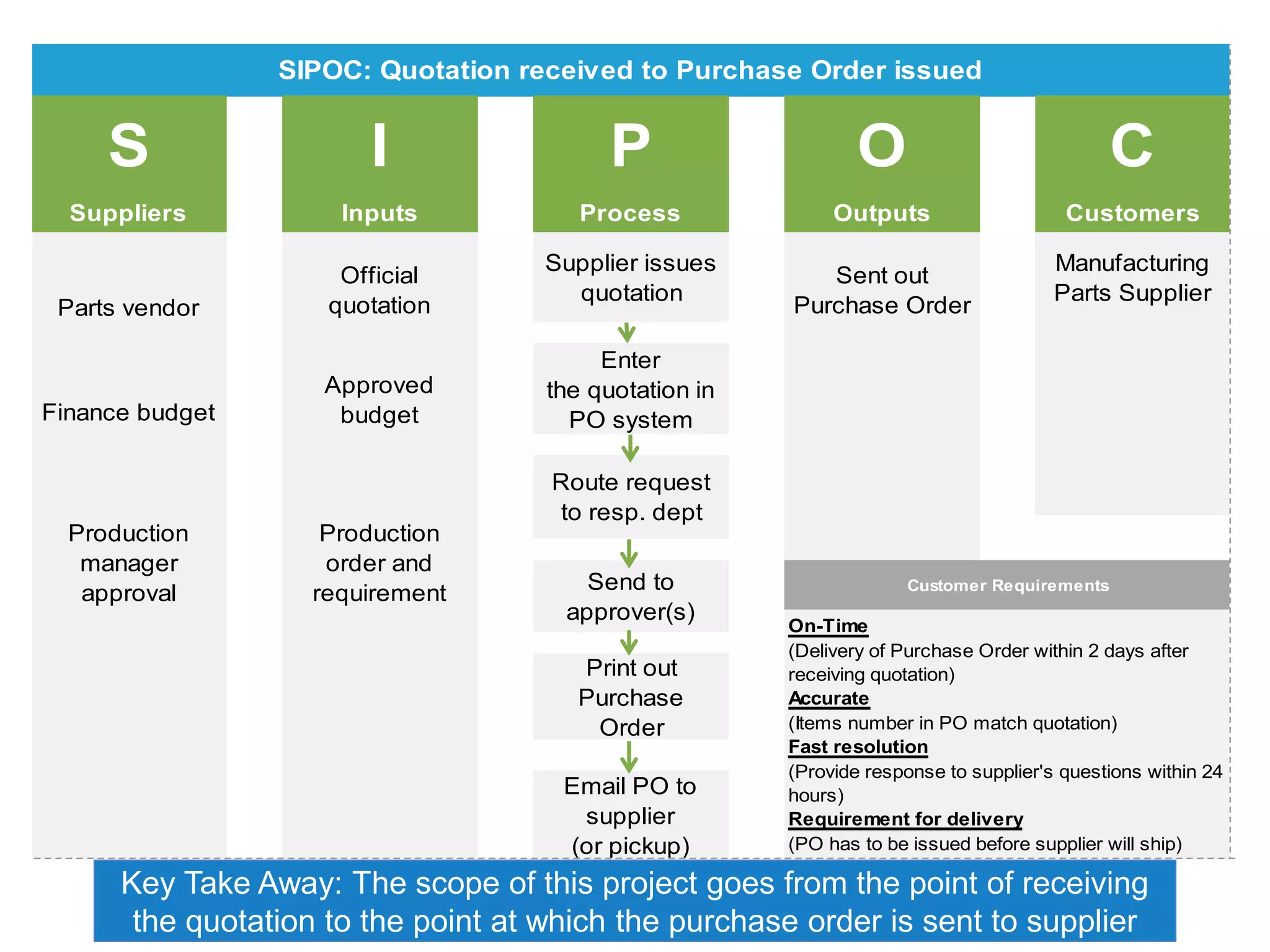 SIPOC: Quotation received to Purchase Order issued

S
Suppliers

Parts vendor

Finance budget

Production manager approval

I
Inputs

Official quotation

Approved budget

Production order and requirement

P
Process

Supplier issues quotation

Enter the quotation in PO system

Route request to resp. dept

Send to approver(s)

Print out Purchase Order

Email PO to supplier (or pickup)

O
Outputs

Sent out Purchase Order

C
Customers

Manufacturing Parts Supplier

Customer Requirements

On-Time
(Delivery of Purchase Order within 2 days after receiving quotation)
Accurate
(Items number in PO match quotation)
Fast resolution
(Provide response to supplier's questions within 24 hours)
Requirement for delivery
(PO has to be issued before supplier will ship)

Key Take Away: The scope of this project goes from the point of receiving the quotation to the point at which the purchase order is sent to supplier